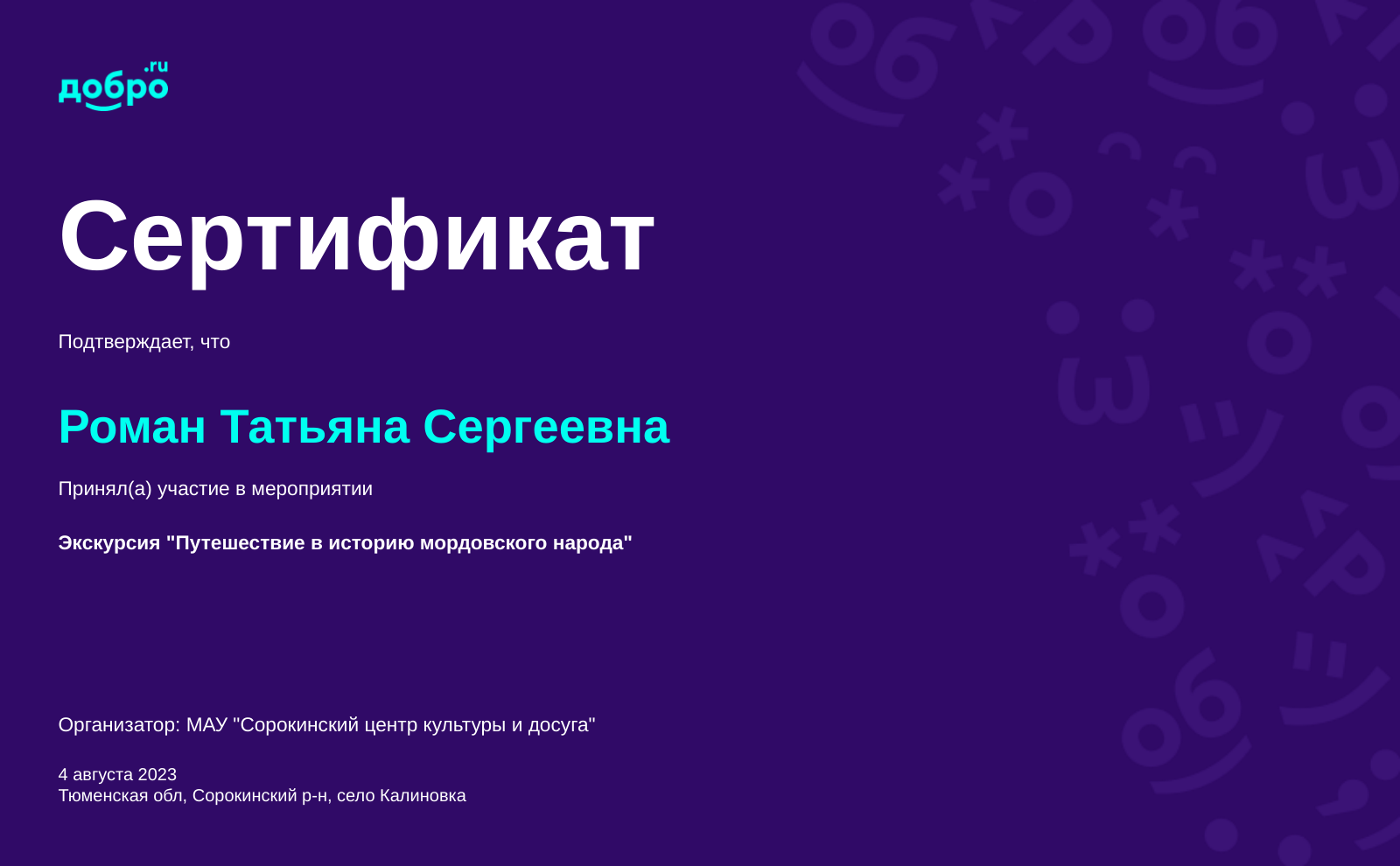 добро.ru

Сертификат

Подтверждает, что

Роман Татьяна Сергеевна

Принял(а) участие в мероприятии

Экскурсия "Путешествие в историю мордовского народа"

Организатор: МАУ "Сорокинский центр культуры и досуга"

4 августа 2023
Тюменская обл, Сорокинский р-н, село Калиновка